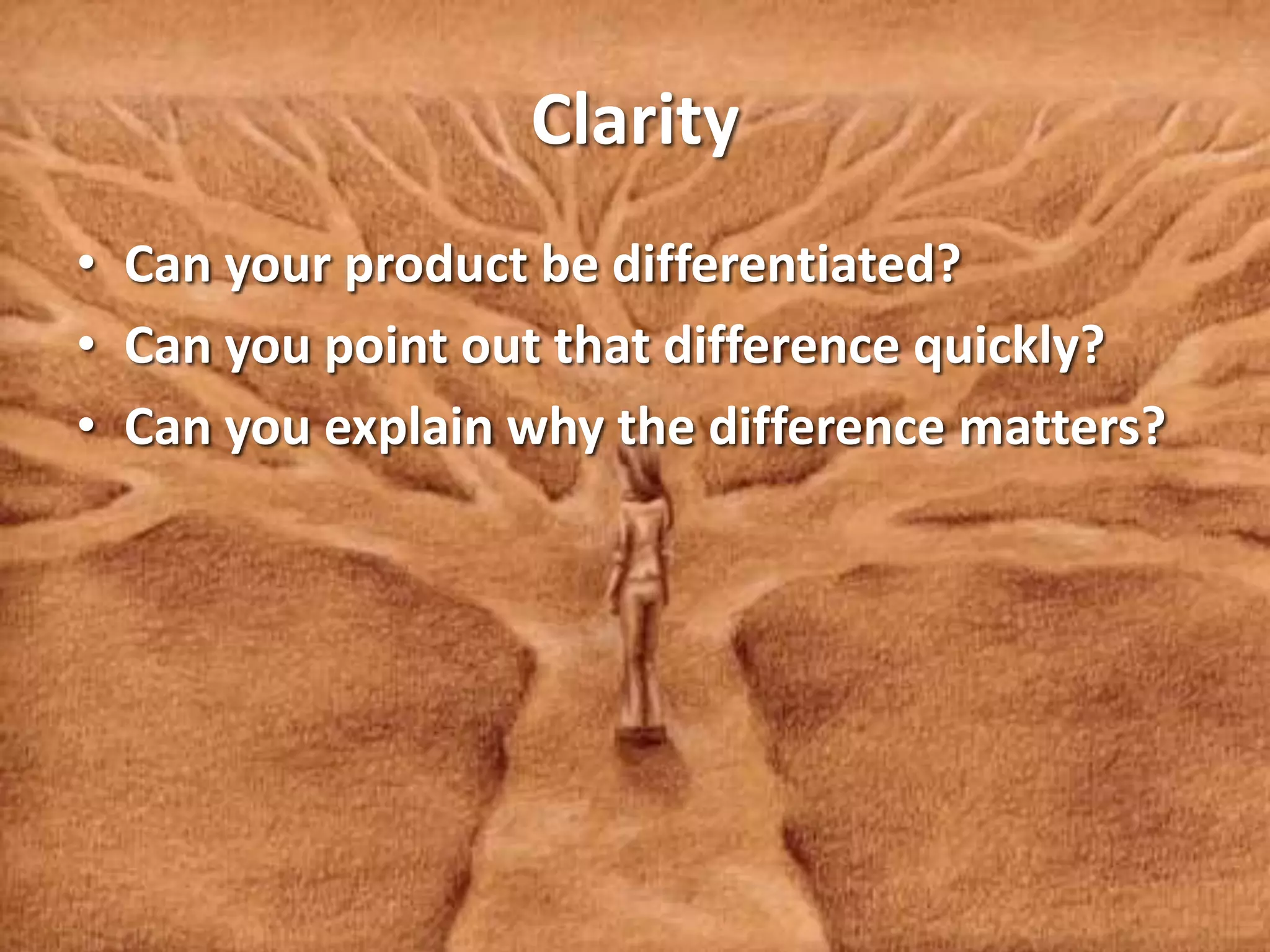 Clarity

• Can your product be differentiated?
• Can you point out that difference quickly?
• Can you explain why the difference matters?